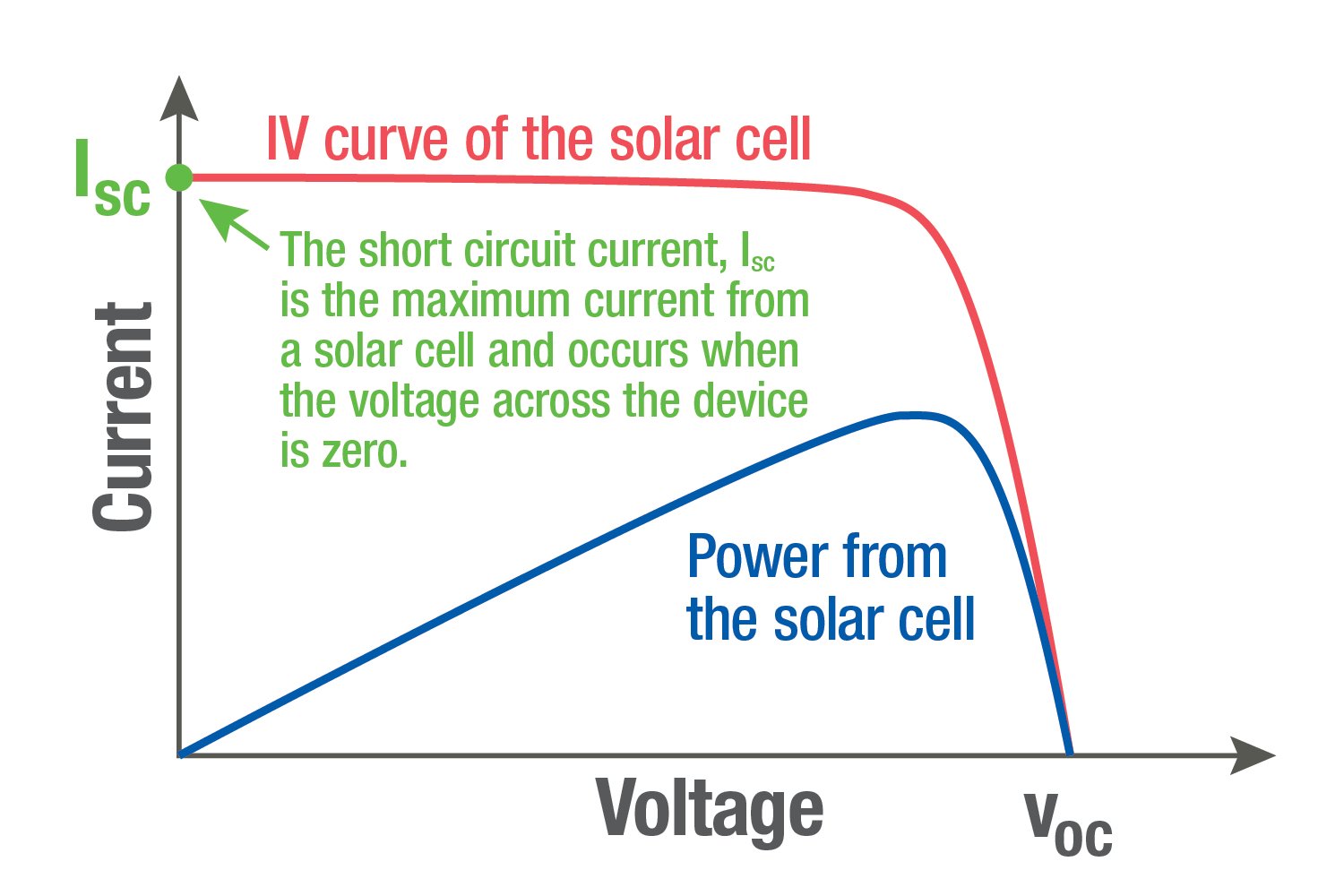 IV curve of the solar cell

$I_{sc}$

The short circuit current, $I_{sc}$ is the maximum current from a solar cell and occurs when the voltage across the device is zero.

Current

Power from the solar cell

Voltage

$V_{oc}$